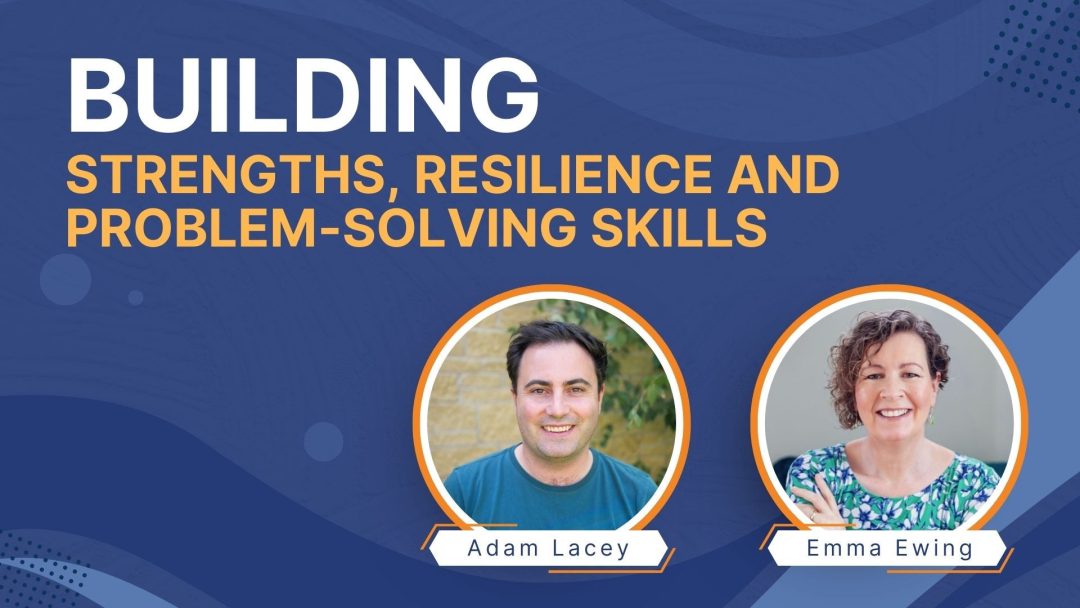 BUILDING
STRENGTHS, RESILIENCE AND PROBLEM-SOLVING SKILLS

Adam Lacey

Emma Ewing